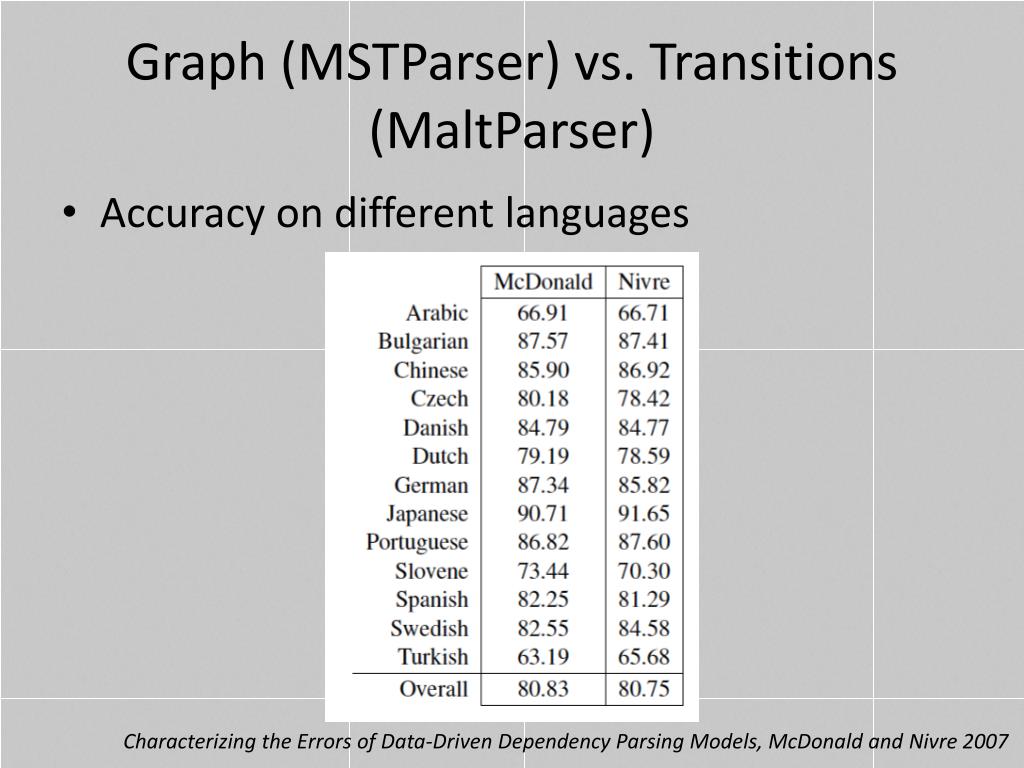 Graph (MSTParser) vs. Transitions (MaltParser)

• Accuracy on different languages

| | McDonald | Nivre |
|---|---|---|
| Arabic | 66.91 | 66.71 |
| Bulgarian | 87.57 | 87.41 |
| Chinese | 85.90 | 86.92 |
| Czech | 80.18 | 78.42 |
| Danish | 84.79 | 84.77 |
| Dutch | 79.19 | 78.59 |
| German | 87.34 | 85.82 |
| Japanese | 90.71 | 91.65 |
| Portuguese | 86.82 | 87.60 |
| Slovene | 73.44 | 70.30 |
| Spanish | 82.25 | 81.29 |
| Swedish | 82.55 | 84.58 |
| Turkish | 63.19 | 65.68 |
| Overall | 80.83 | 80.75 |

Characterizing the Errors of Data-Driven Dependency Parsing Models, McDonald and Nivre 2007